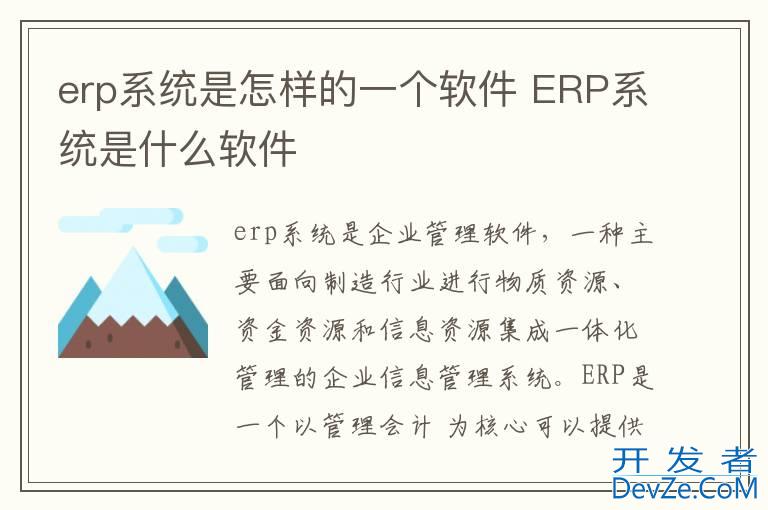 erp系统是怎样的一个软件 ERP系统是什么软件

erp系统是企业管理软件，一种主要面向制造行业进行物质资源、资金资源和信息资源集成一体化管理的企业信息管理系统。ERP是一个以管理会计 为核心可以提供

开发者
DevZe.CoM